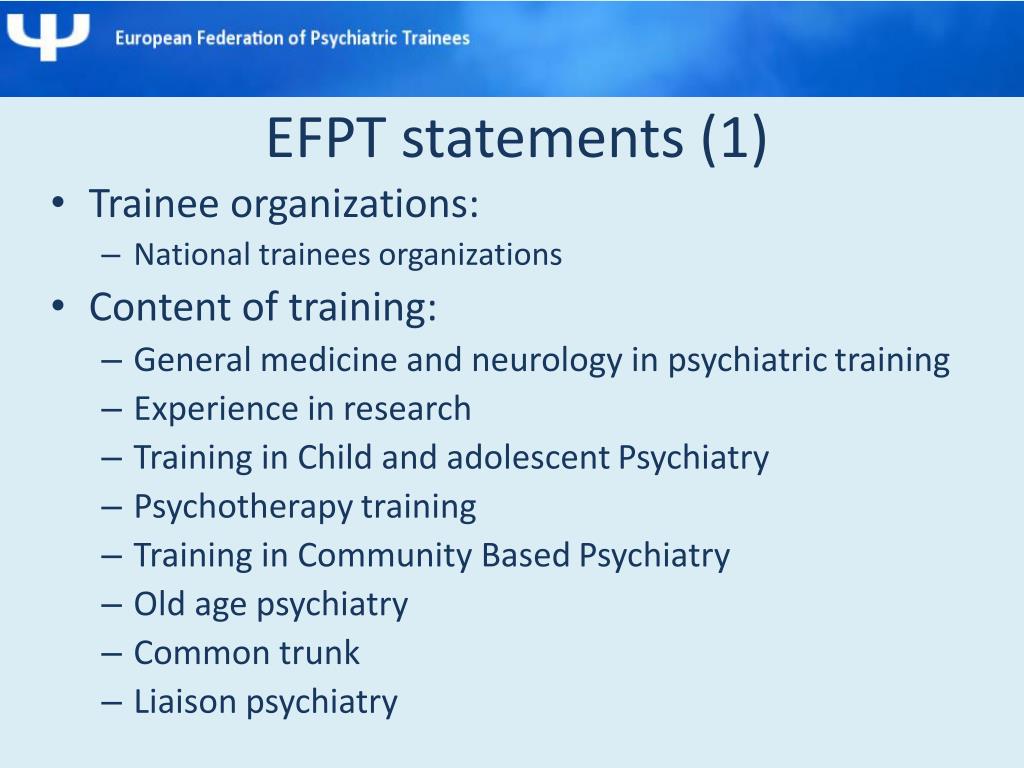 Ψ European Federation of Psychiatric Trainees

EFPT statements (1)

• Trainee organizations:
– National trainees organizations
• Content of training:
– General medicine and neurology in psychiatric training
– Experience in research
– Training in Child and adolescent Psychiatry
– Psychotherapy training
– Training in Community Based Psychiatry
– Old age psychiatry
– Common trunk
– Liaison psychiatry